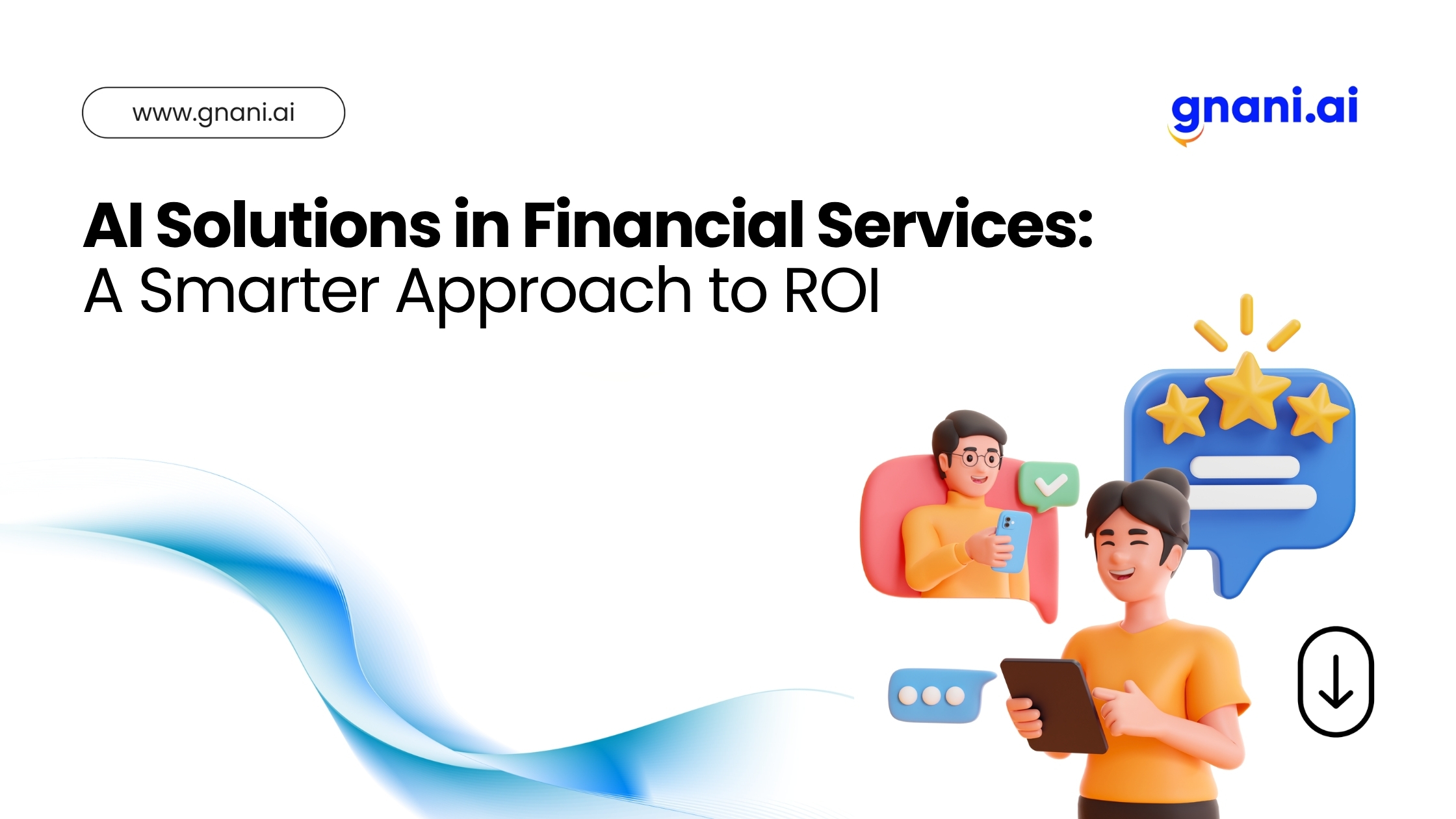 www.gnani.ai

gnani.ai

AI Solutions in Financial Services:
A Smarter Approach to ROI